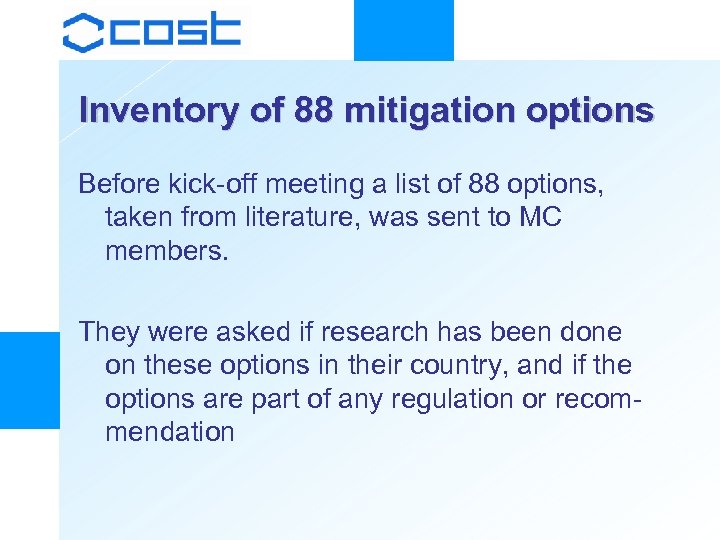 cost

Inventory of 88 mitigation options

Before kick-off meeting a list of 88 options, taken from literature, was sent to MC members.

They were asked if research has been done on these options in their country, and if the options are part of any regulation or recommendation